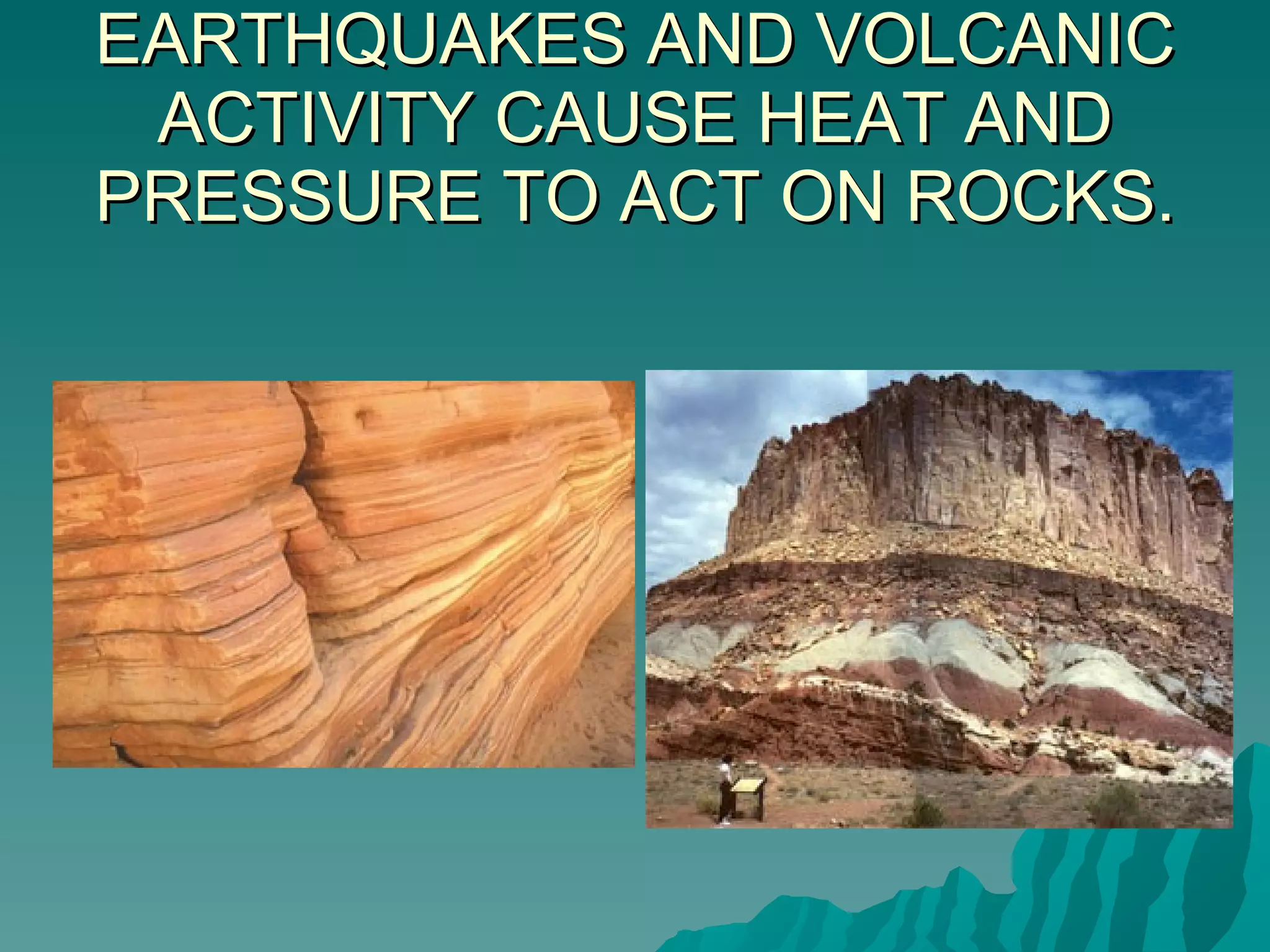 EARTHQUAKES AND VOLCANIC ACTIVITY CAUSE HEAT AND PRESSURE TO ACT ON ROCKS.